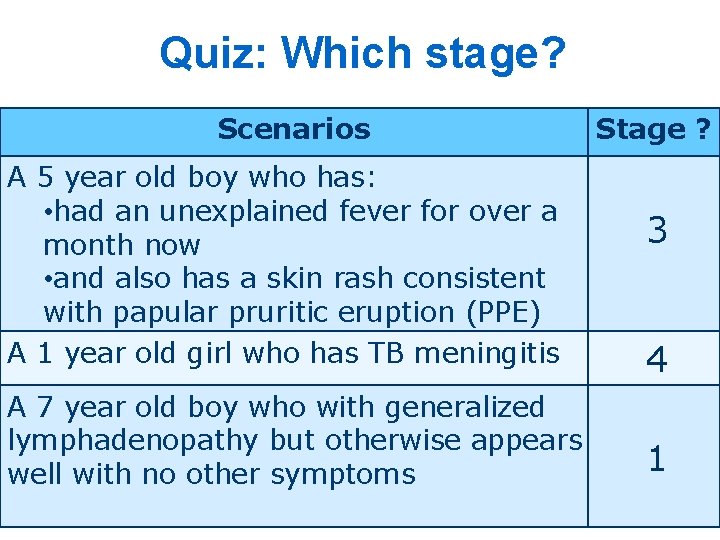 Quiz: Which stage?

| Scenarios | Stage ? |
|---|---|
| A 5 year old boy who has: •had an unexplained fever for over a month now •and also has a skin rash consistent with papular pruritic eruption (PPE) | 3 |
| A 1 year old girl who has TB meningitis | 4 |
| A 7 year old boy who with generalized lymphadenopathy but otherwise appears well with no other symptoms | 1 |